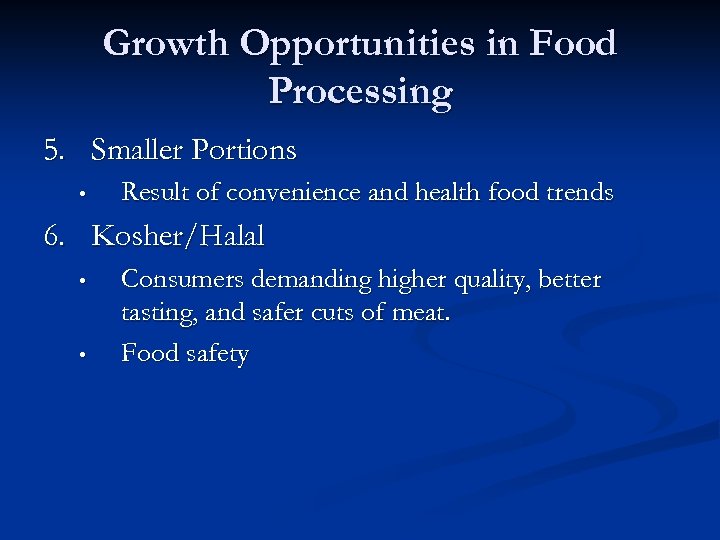 Growth Opportunities in Food Processing

5. Smaller Portions

• Result of convenience and health food trends

6. Kosher/Halal

• Consumers demanding higher quality, better tasting, and safer cuts of meat.

• Food safety